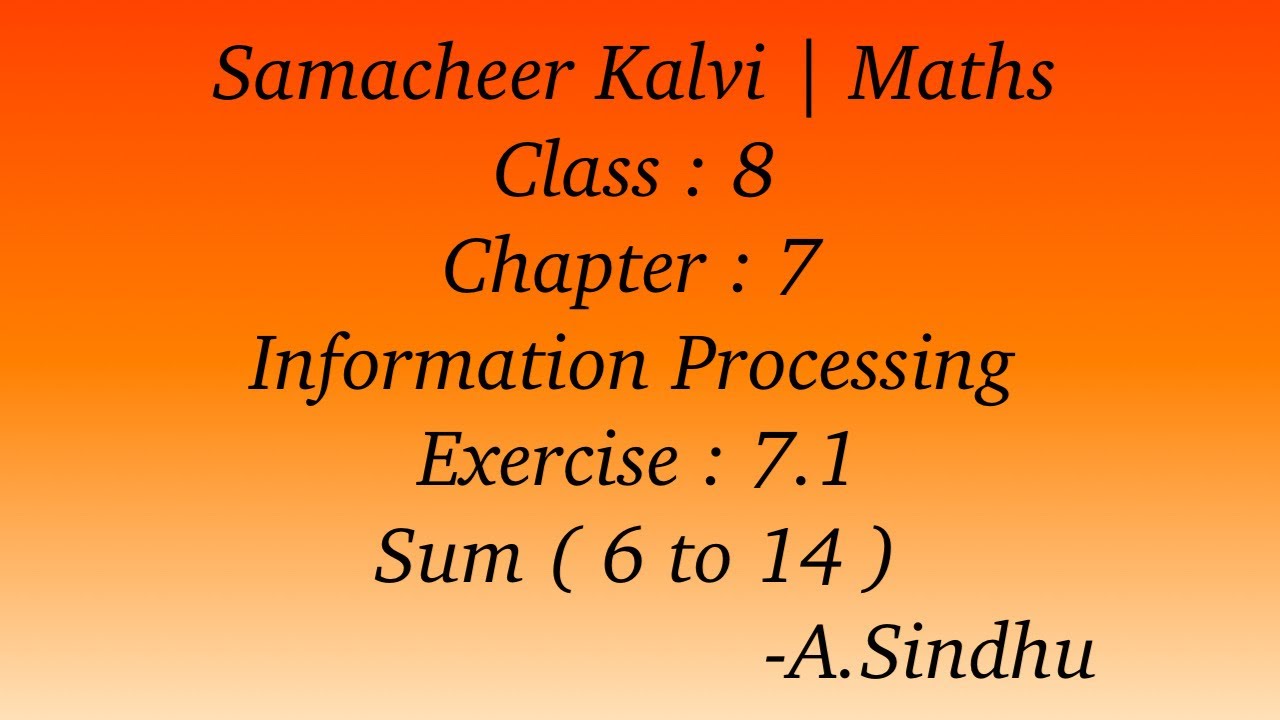 Samacheer Kalvi | Maths
Class : 8
Chapter : 7
Information Processing
Exercise : 7.1
Sum ( 6 to 14 )
-A.Sindhu